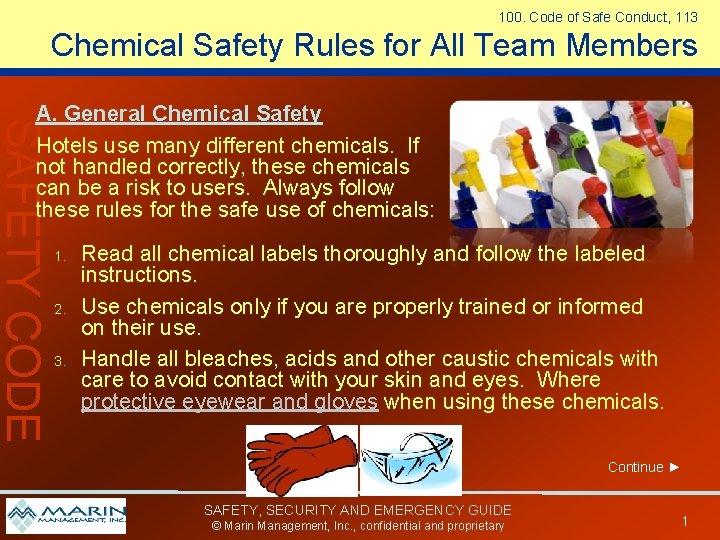 100. Code of Safe Conduct, 113

Chemical Safety Rules for All Team Members

SAFETY CODE

A. General Chemical Safety

Hotels use many different chemicals. If not handled correctly, these chemicals can be a risk to users. Always follow these rules for the safe use of chemicals:

1. Read all chemical labels thoroughly and follow the labeled instructions.
2. Use chemicals only if you are properly trained or informed on their use.
3. Handle all bleaches, acids and other caustic chemicals with care to avoid contact with your skin and eyes. Where protective eyewear and gloves when using these chemicals.

Continue ►

MARIN MANAGEMENT, INC.

SAFETY, SECURITY AND EMERGENCY GUIDE
© Marin Management, Inc., confidential and proprietary

1